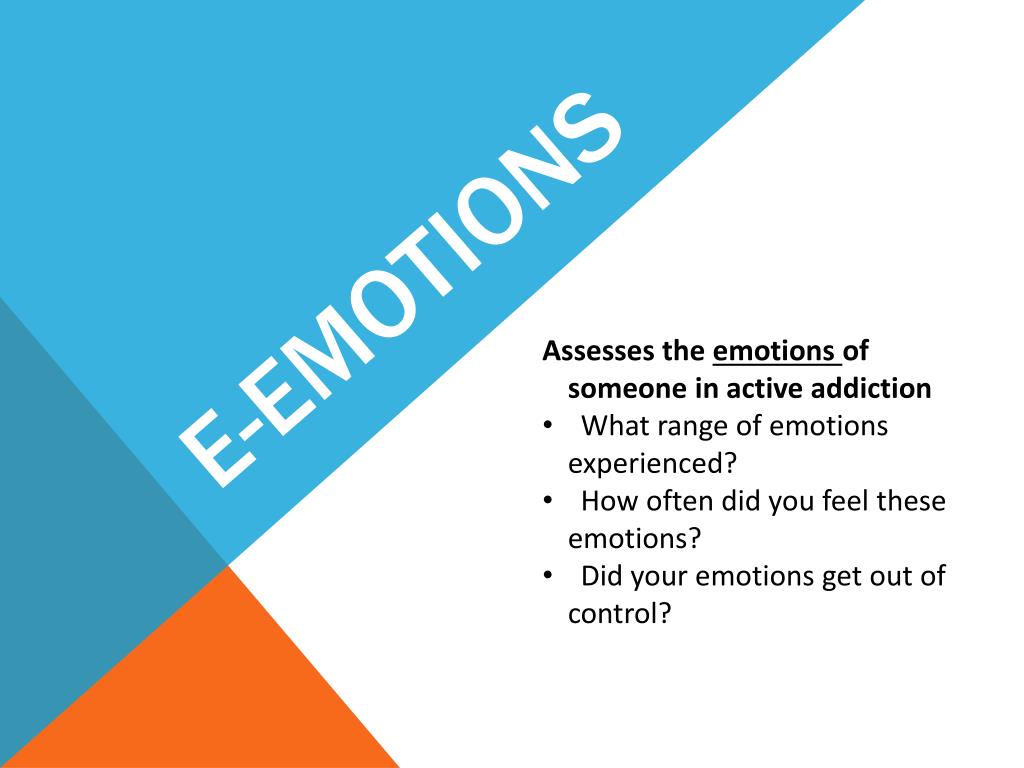 E-EMOTIONS

Assesses the emotions of someone in active addiction

• What range of emotions experienced?
• How often did you feel these emotions?
• Did your emotions get out of control?